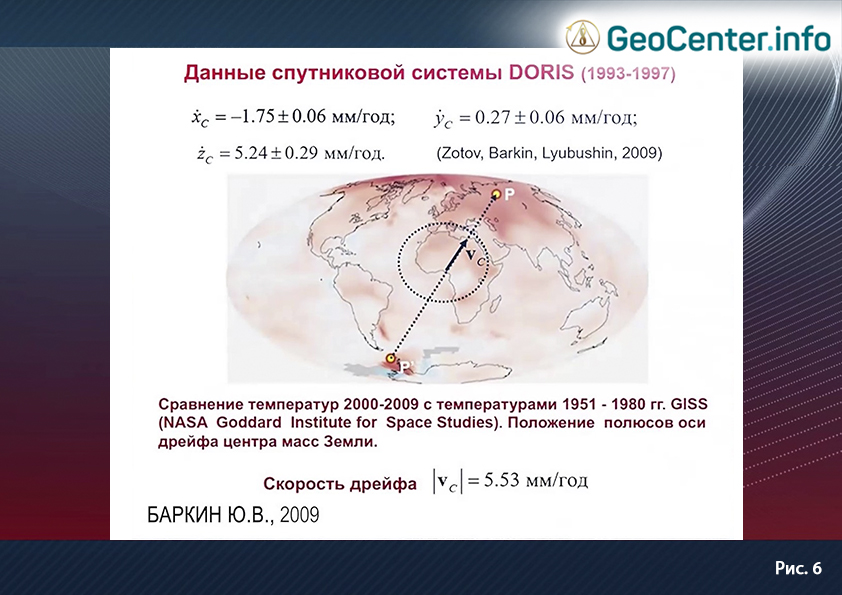 GeoCenter.info

Данные спутниковой системы DORIS (1993-1997)

$\dot{x}_C = -1.75 \pm 0.06$ мм/год; $\dot{y}_C = 0.27 \pm 0.06$ мм/год;

$\dot{z}_C = 5.24 \pm 0.29$ мм/год. (Zotov, Barkin, Lyubushin, 2009)

P

$\mathbf{v}_C$

P'

Сравнение температур 2000-2009 с температурами 1951 - 1980 гг. GISS (NASA Goddard Institute for Space Studies). Положение полюсов оси дрейфа центра масс Земли.

Скорость дрейфа $|\mathbf{v}_C| = 5.53$ мм/год

БАРКИН Ю.В., 2009

Рис. 6